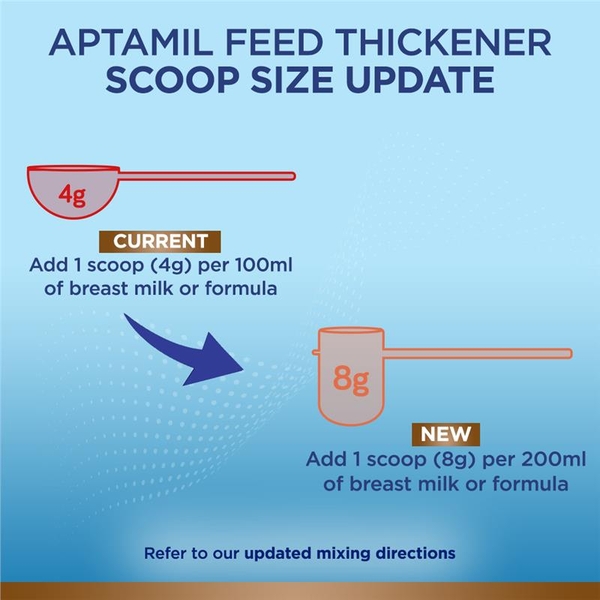 APTAMIL FEED THICKENER SCOOP SIZE UPDATE

4g

CURRENT
Add 1 scoop (4g) per 100ml of breast milk or formula

8g

NEW
Add 1 scoop (8g) per 200ml of breast milk or formula

Refer to our updated mixing directions